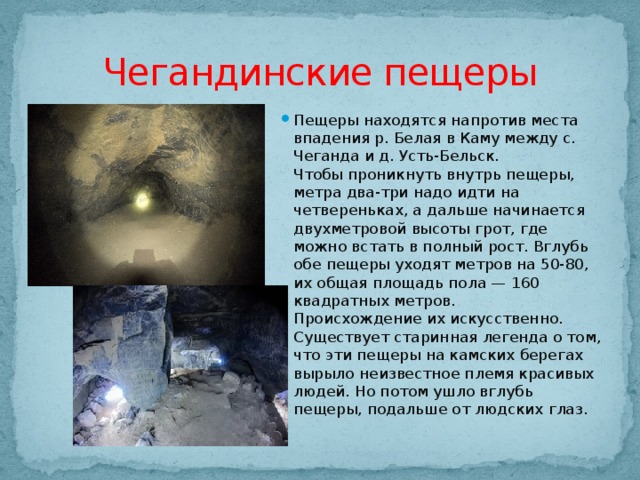 Чегандинские пещеры

Пещеры находятся напротив места впадения р. Белая в Каму между с. Чеганда и д. Усть-Бельск.
Чтобы проникнуть внутрь пещеры, метра два-три надо идти на четвереньках, а дальше начинается двухметровой высоты грот, где можно встать в полный рост. Вглубь обе пещеры уходят метров на 50-80, их общая площадь пола — 160 квадратных метров.
Происхождение их искусственно.
Существует старинная легенда о том, что эти пещеры на камских берегах вырыло неизвестное племя красивых людей. Но потом ушло вглубь пещеры, подальше от людских глаз.